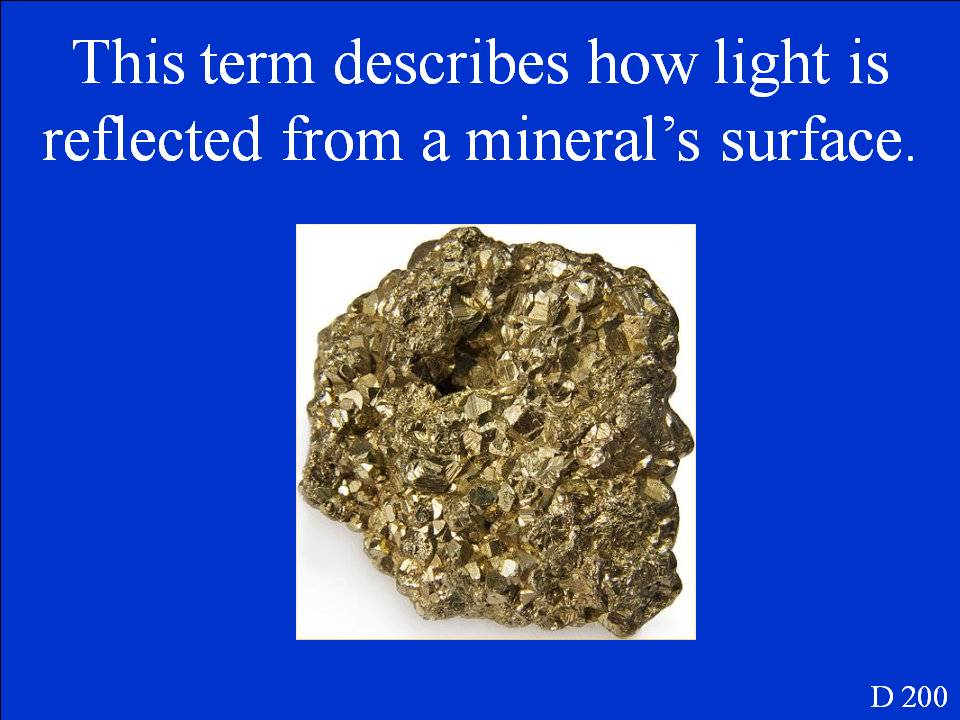 This term describes how light is reflected from a mineral’s surface.

D 200